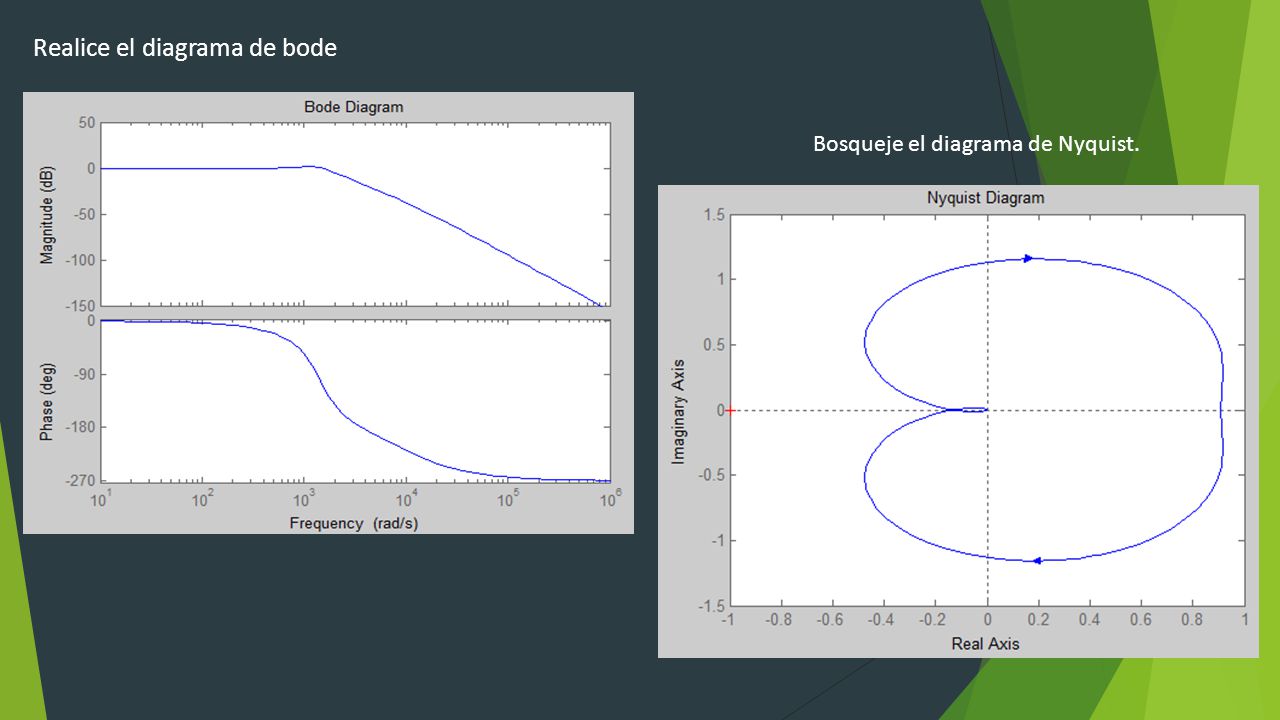 Realice el diagrama de bode

Bode Diagram

Magnitude (dB)

50

0

-50

-100

-150

Phase (deg)

0

-90

-180

-270

$10^1$ $10^2$ $10^3$ $10^4$ $10^5$ $10^6$

Frequency (rad/s)

Bosqueje el diagrama de Nyquist.

Nyquist Diagram

Imaginary Axis

1.5

1

0.5

0

-0.5

-1

-1.5

-1 -0.8 -0.6 -0.4 -0.2 0 0.2 0.4 0.6 0.8 1

Real Axis